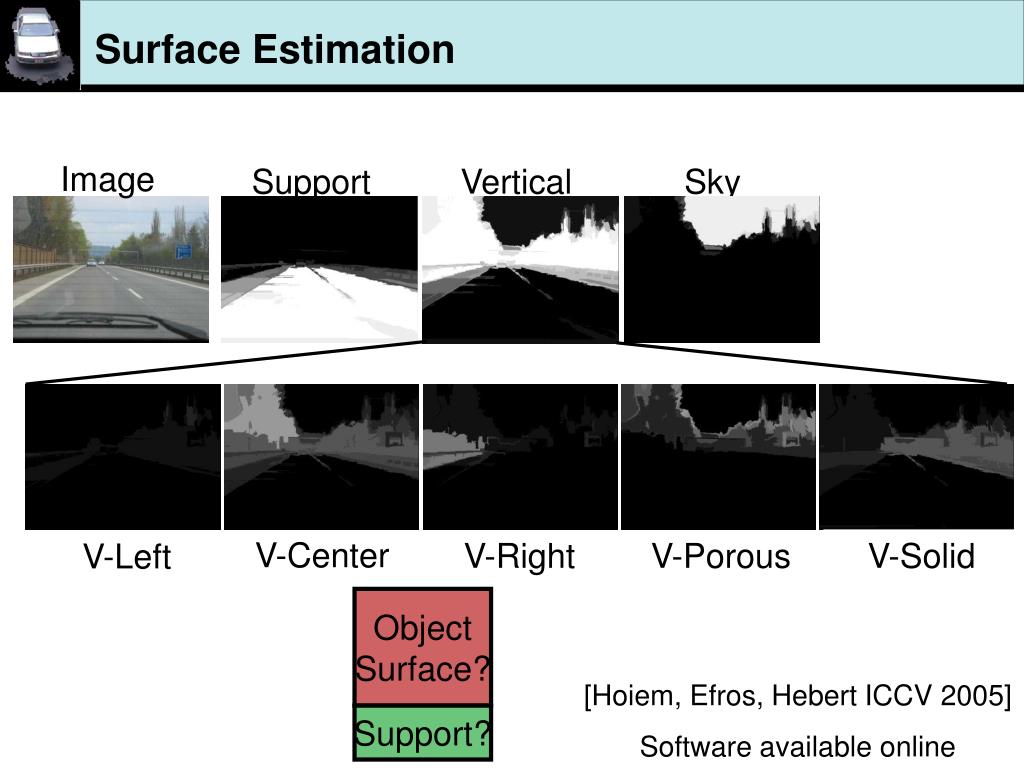 Surface Estimation

Image

Support

Vertical

Sky

V-Left

V-Center

V-Right

V-Porous

V-Solid

Object Surface?

Support?

[Hoiem, Efros, Hebert ICCV 2005]

Software available online